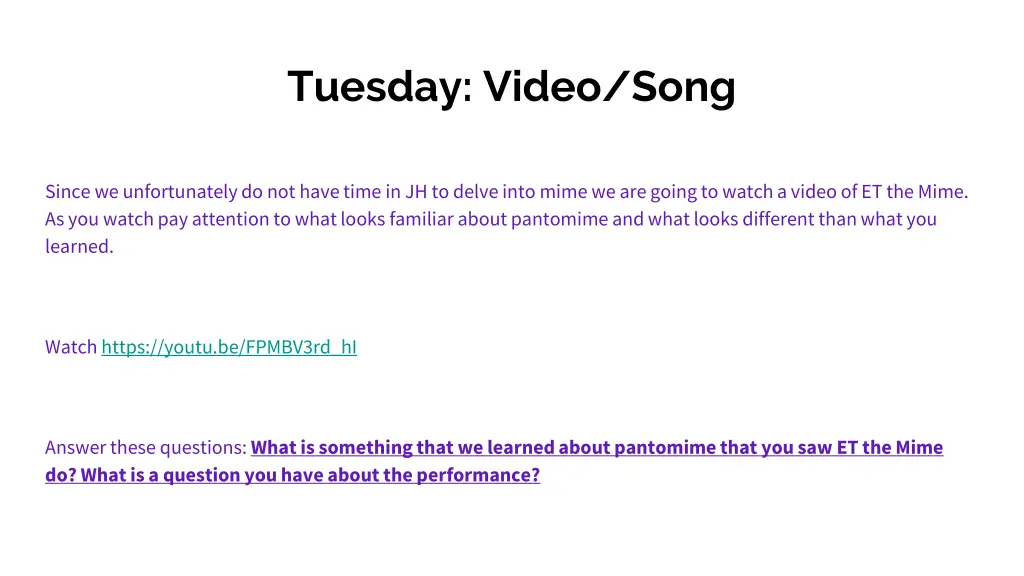 Tuesday: Video/Song

Since we unfortunately do not have time in JH to delve into mime we are going to watch a video of ET the Mime. As you watch pay attention to what looks familiar about pantomime and what looks different than what you learned.

Watch https://youtu.be/FPMBV3rd_hI

Answer these questions: What is something that we learned about pantomime that you saw ET the Mime do? What is a question you have about the performance?